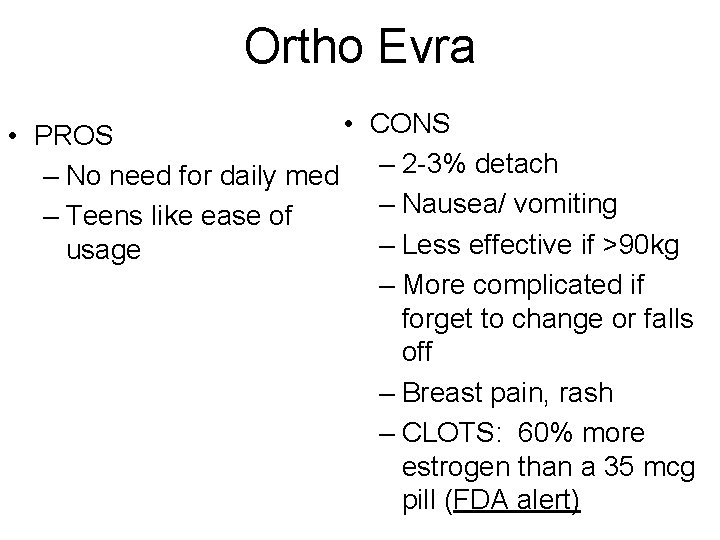 Ortho Evra

• PROS
– No need for daily med
– Teens like ease of usage

• CONS
– 2-3% detach
– Nausea/ vomiting
– Less effective if >90kg
– More complicated if forget to change or falls off
– Breast pain, rash
– CLOTS: 60% more estrogen than a 35 mcg pill (FDA alert)